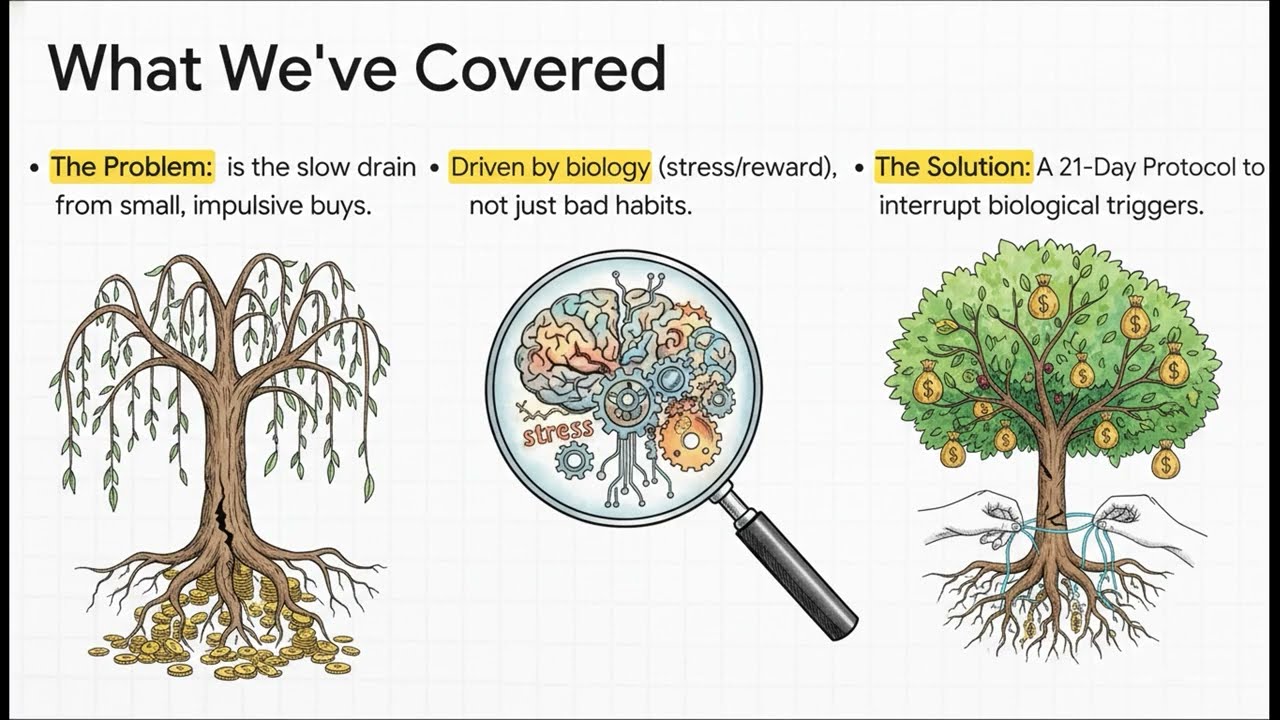 What We've Covered

• The Problem: is the slow drain from small, impulsive buys.

• Driven by biology (stress/reward), not just bad habits.

• The Solution: A 21-Day Protocol to interrupt biological triggers.

stress